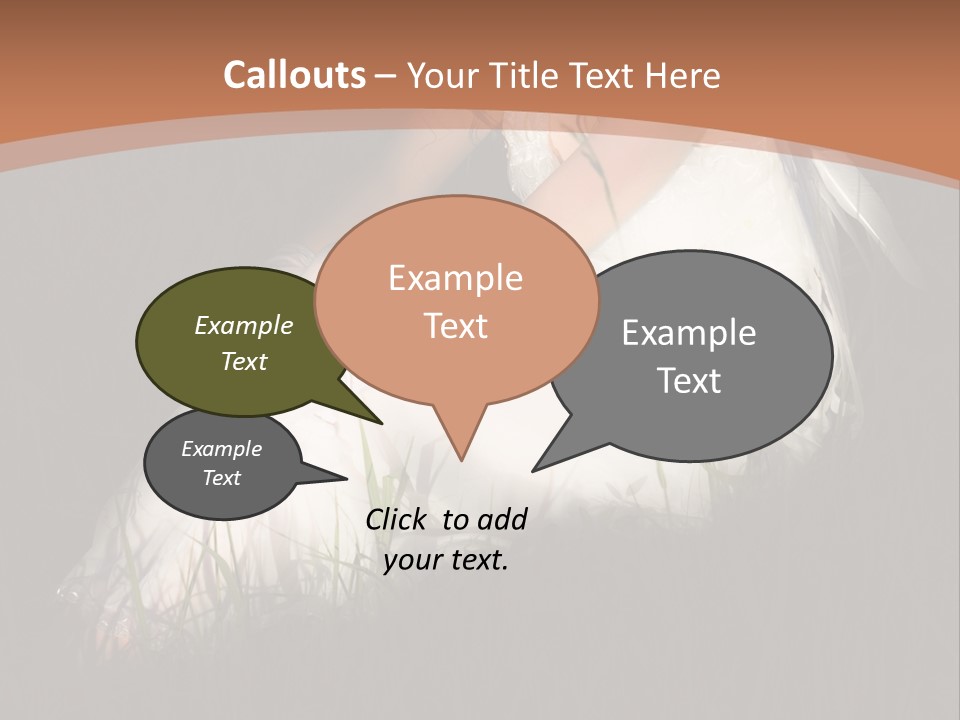 Callouts – Your Title Text Here

Example Text

Example Text

Example Text

Example Text

Click to add your text.